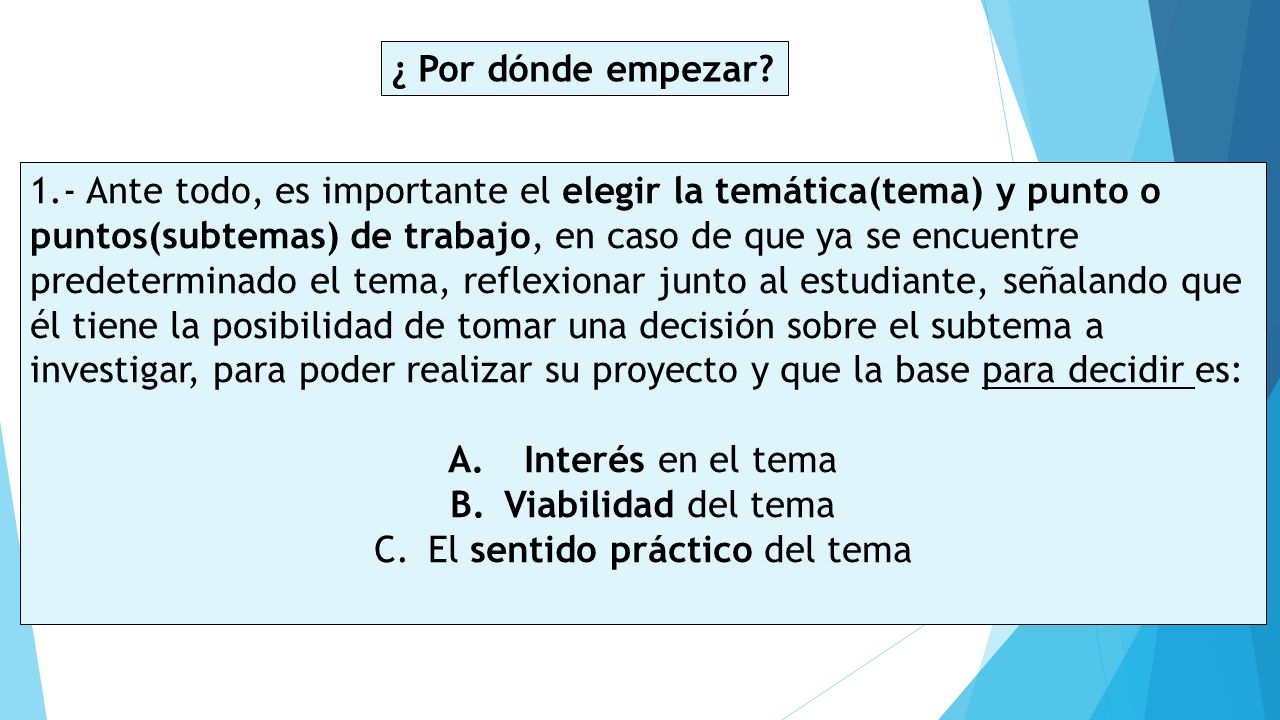 ¿ Por dónde empezar?

1.- Ante todo, es importante el elegir la temática(tema) y punto o puntos(subtemas) de trabajo, en caso de que ya se encuentre predeterminado el tema, reflexionar junto al estudiante, señalando que él tiene la posibilidad de tomar una decisión sobre el subtema a investigar, para poder realizar su proyecto y que la base para decidir es:

A. Interés en el tema
B. Viabilidad del tema
C. El sentido práctico del tema